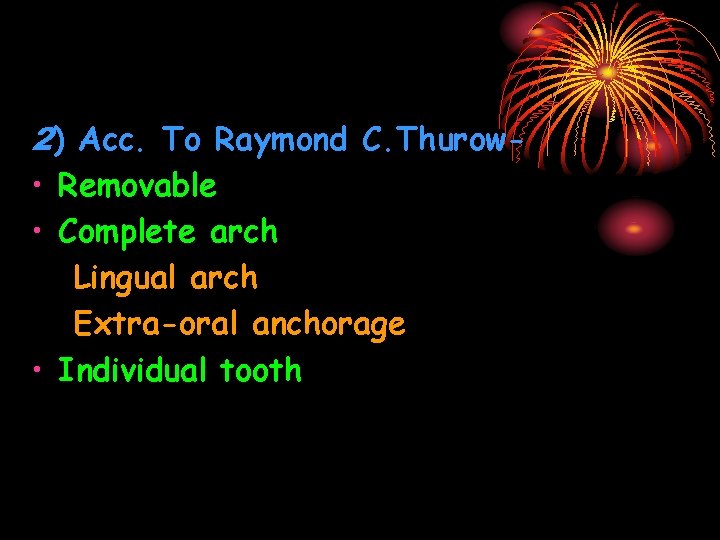 2) Acc. To Raymond C.Thurow-

• Removable
• Complete arch
Lingual arch
Extra-oral anchorage
• Individual tooth